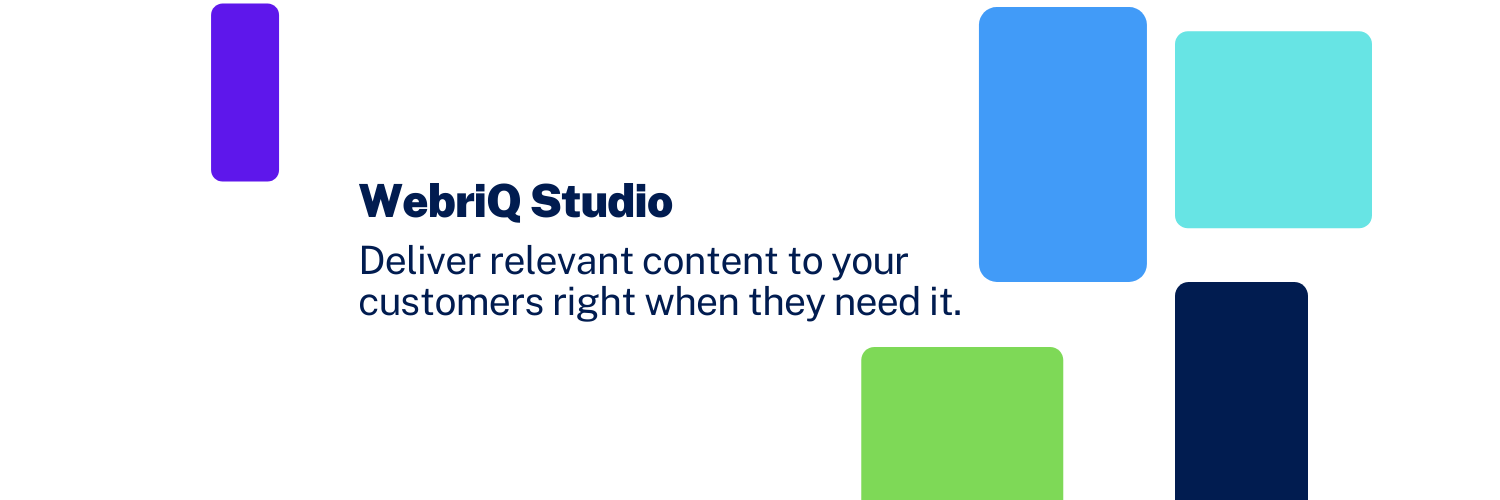 WebriQ Studio

Deliver relevant content to your customers right when they need it.